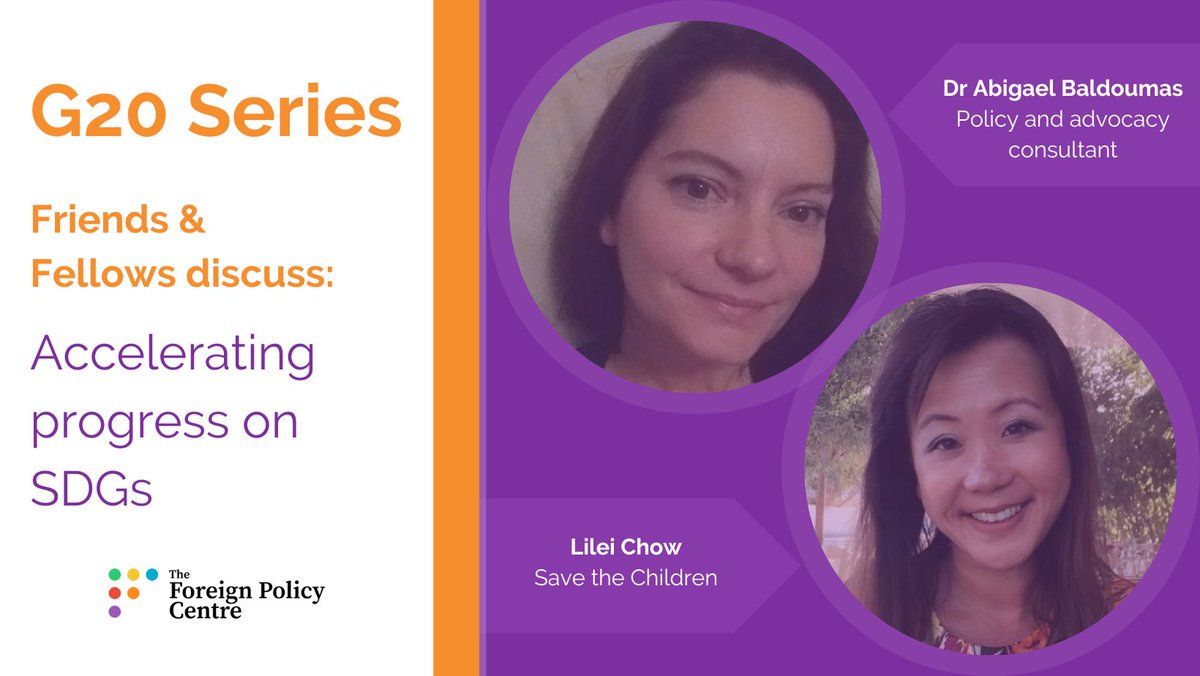 G20 Series

Friends & Fellows discuss:

Accelerating progress on SDGs

The Foreign Policy Centre

Dr Abigael Baldoumas
Policy and advocacy consultant

Lilei Chow
Save the Children